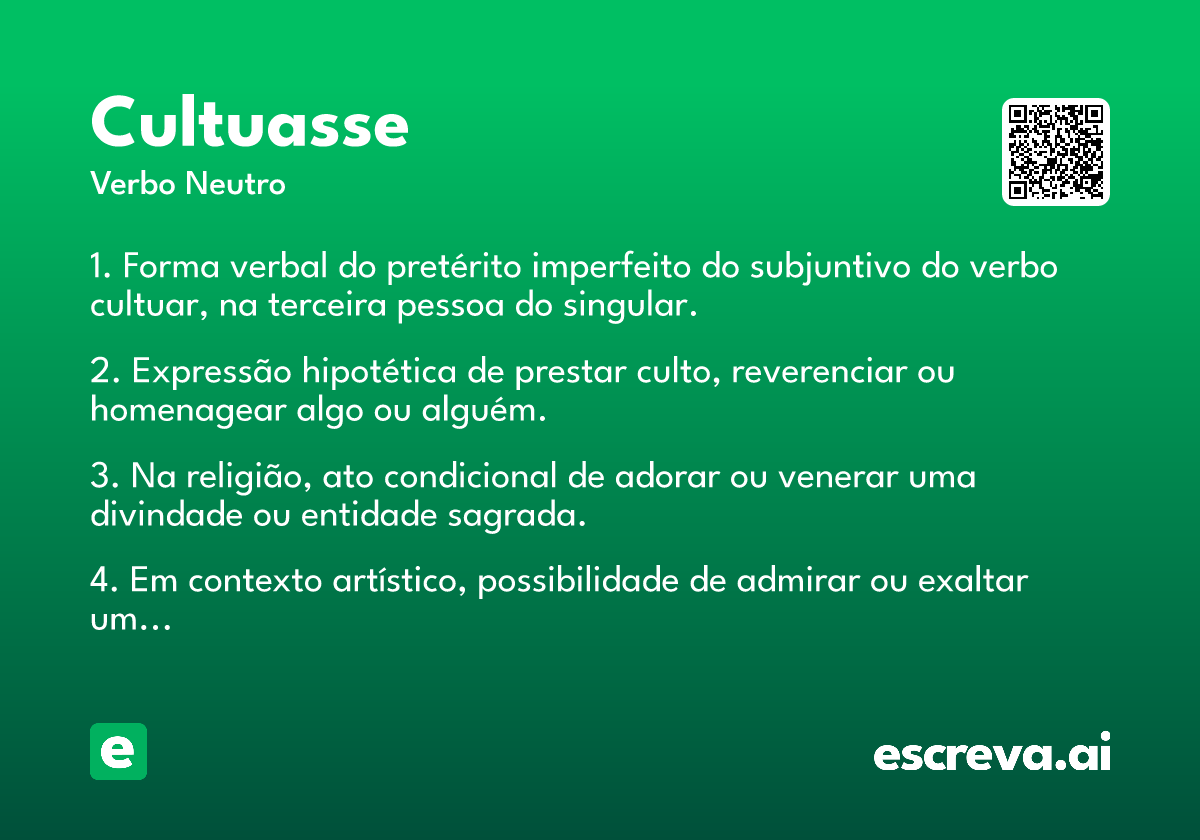 Cultuasse
Verbo Neutro

1. Forma verbal do pretérito imperfeito do subjuntivo do verbo cultuar, na terceira pessoa do singular.

2. Expressão hipotética de prestar culto, reverenciar ou homenagear algo ou alguém.

3. Na religião, ato condicional de adorar ou venerar uma divindade ou entidade sagrada.

4. Em contexto artístico, possibilidade de admirar ou exaltar um...

e

escreva.ai